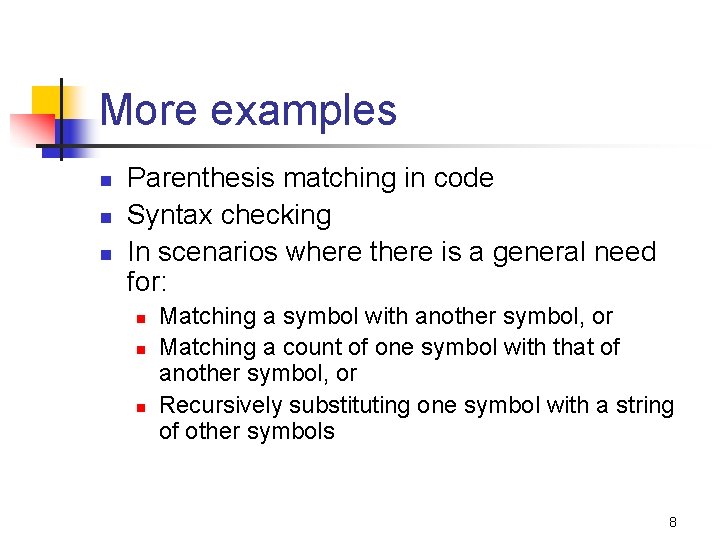 More examples

- Parenthesis matching in code
- Syntax checking
- In scenarios where there is a general need for:
  - Matching a symbol with another symbol, or
  - Matching a count of one symbol with that of another symbol, or
  - Recursively substituting one symbol with a string of other symbols

8